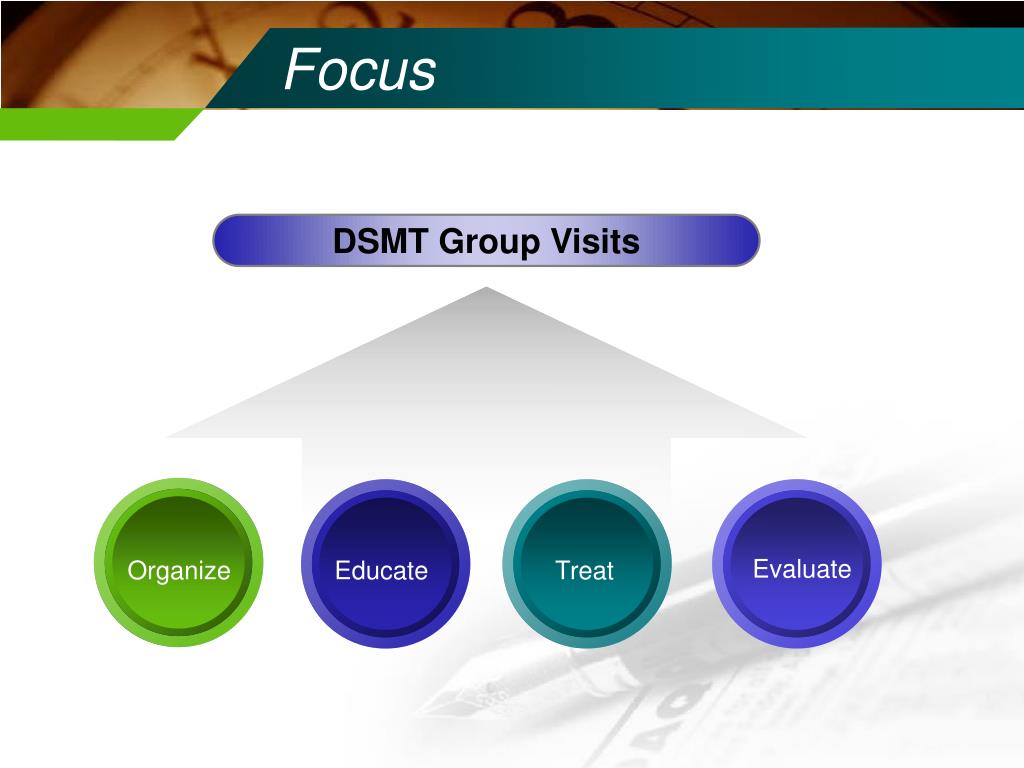 Focus

DSMT Group Visits

Organize

Educate

Treat

Evaluate